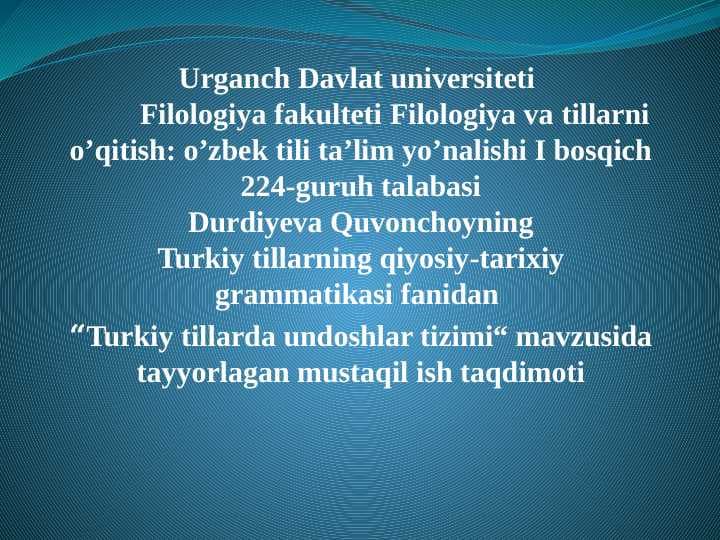 Urganch Davlat universiteti
Filologiya fakulteti Filologiya va tillarni o’qitish: o’zbek tili ta’lim yo’nalishi I bosqich 224-guruh talabasi
Durdiyeva Quvonchoyning
Turkiy tillarning qiyosiy-tarixiy grammatikasi fanidan
“Turkiy tillarda undoshlar tizimi“ mavzusida tayyorlagan mustaqil ish taqdimoti